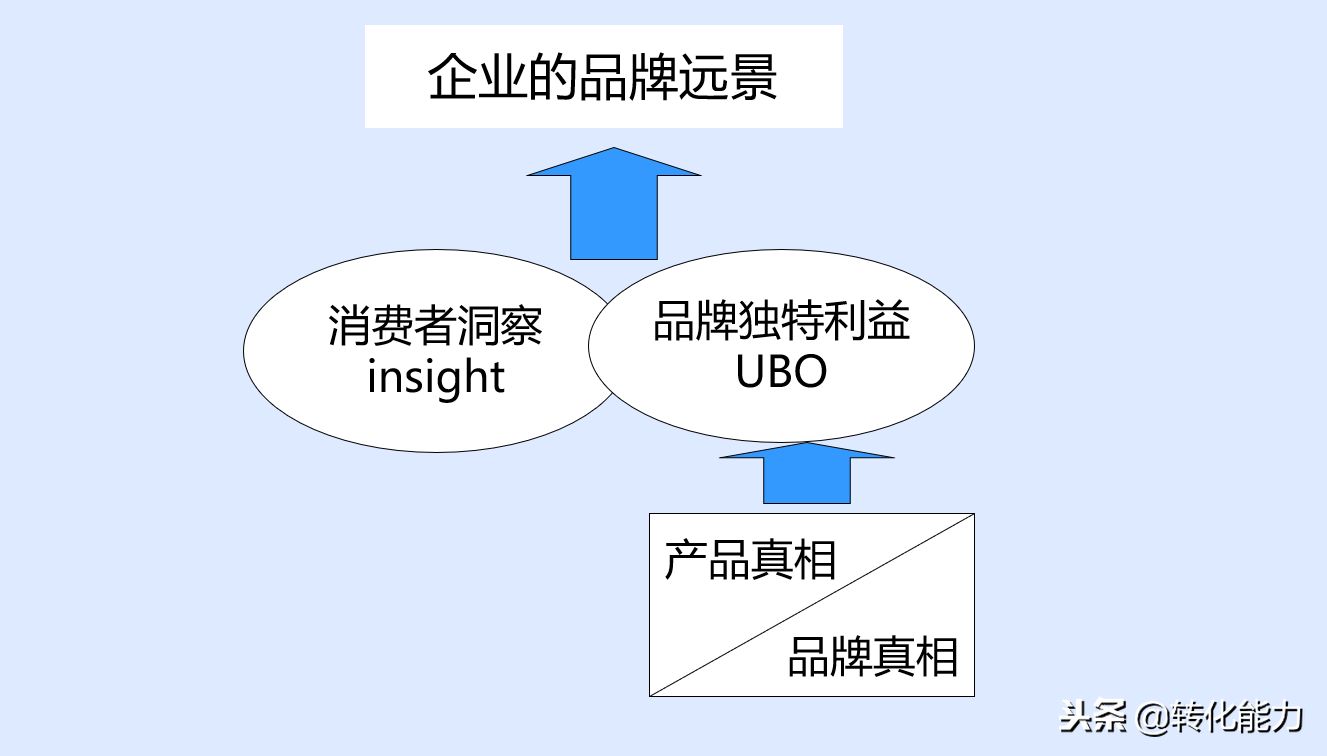 企业的品牌远景

消费者洞察
insight

品牌独特利益
UBO

产品真相

品牌真相

头条 @转化能力